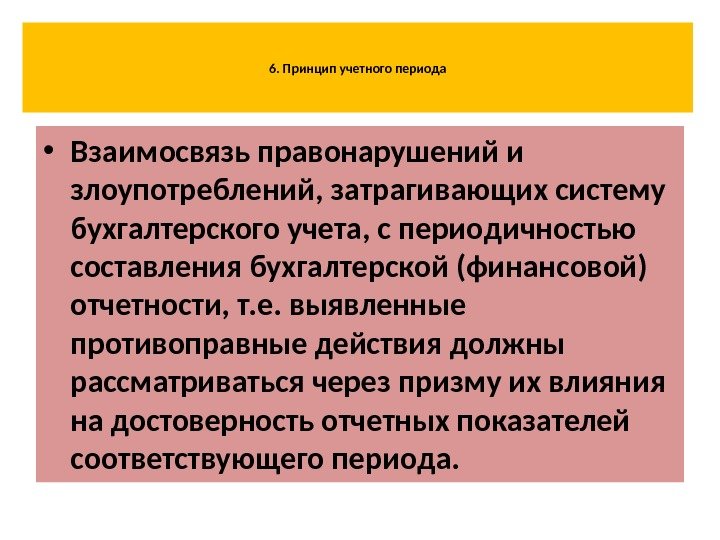 6. Принцип учетного периода

• Взаимосвязь правонарушений и злоупотреблений, затрагивающих систему бухгалтерского учета, с периодичностью составления бухгалтерской (финансовой) отчетности, т.е. выявленные противоправные действия должны рассматриваться через призму их влияния на достоверность отчетных показателей соответствующего периода.